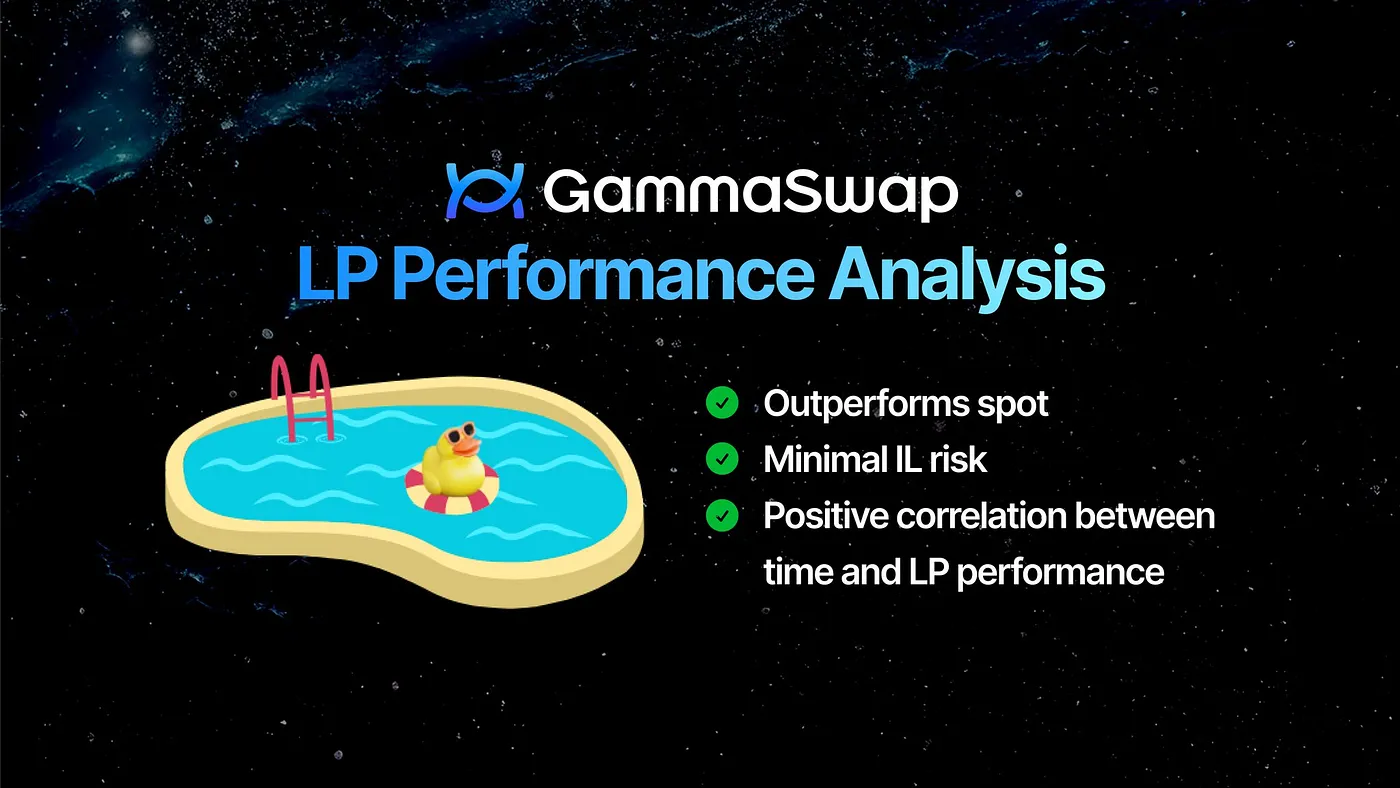 GammaSwap
LP Performance Analysis

Outperforms spot
Minimal IL risk
Positive correlation between time and LP performance